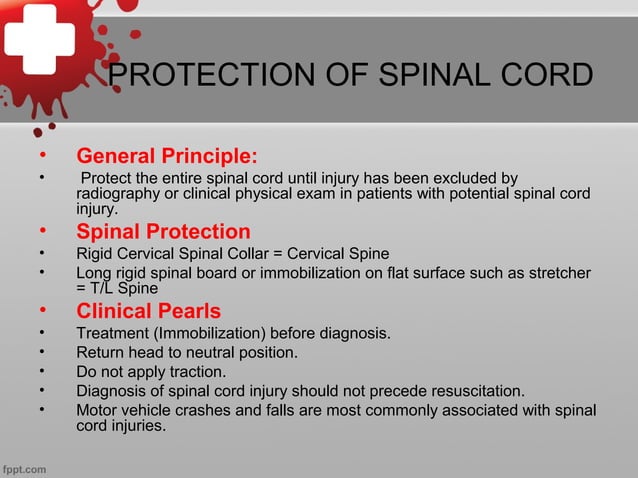 PROTECTION OF SPINAL CORD

• General Principle:
• Protect the entire spinal cord until injury has been excluded by radiography or clinical physical exam in patients with potential spinal cord injury.
• Spinal Protection
• Rigid Cervical Spinal Collar = Cervical Spine
• Long rigid spinal board or immobilization on flat surface such as stretcher = T/L Spine
• Clinical Pearls
• Treatment (Immobilization) before diagnosis.
• Return head to neutral position.
• Do not apply traction.
• Diagnosis of spinal cord injury should not precede resuscitation.
• Motor vehicle crashes and falls are most commonly associated with spinal cord injuries.

fppt.com